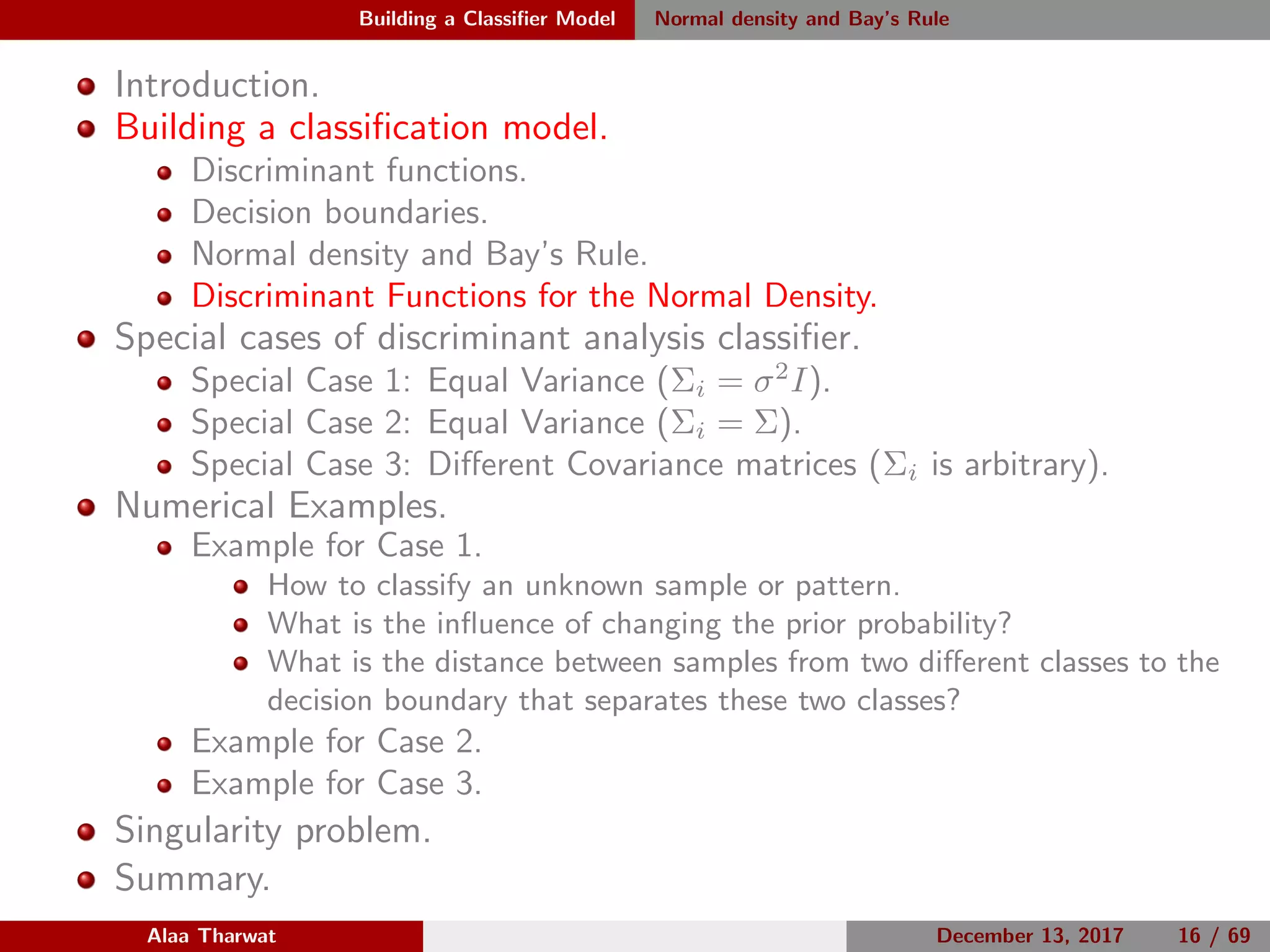 Building a Classifier Model Normal density and Bay's Rule

- Introduction.
- Building a classification model.
  - Discriminant functions.
  - Decision boundaries.
  - Normal density and Bay's Rule.
  - Discriminant Functions for the Normal Density.
- Special cases of discriminant analysis classifier.
  - Special Case 1: Equal Variance ($\Sigma_i = \sigma^2 I$).
  - Special Case 2: Equal Variance ($\Sigma_i = \Sigma$).
  - Special Case 3: Different Covariance matrices ($\Sigma_i$ is arbitrary).
- Numerical Examples.
  - Example for Case 1.
    - How to classify an unknown sample or pattern.
    - What is the influence of changing the prior probability?
    - What is the distance between samples from two different classes to the decision boundary that separates these two classes?
  - Example for Case 2.
  - Example for Case 3.
- Singularity problem.
- Summary.

Alaa Tharwat December 13, 2017 16 / 69